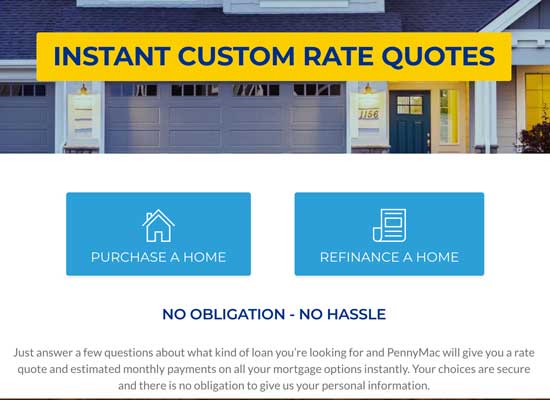 INSTANT CUSTOM RATE QUOTES

1156

PURCHASE A HOME

REFINANCE A HOME

NO OBLIGATION - NO HASSLE

Just answer a few questions about what kind of loan you're looking for and PennyMac will give you a rate quote and estimated monthly payments on all your mortgage options instantly. Your choices are secure and there is no obligation to give us your personal information.